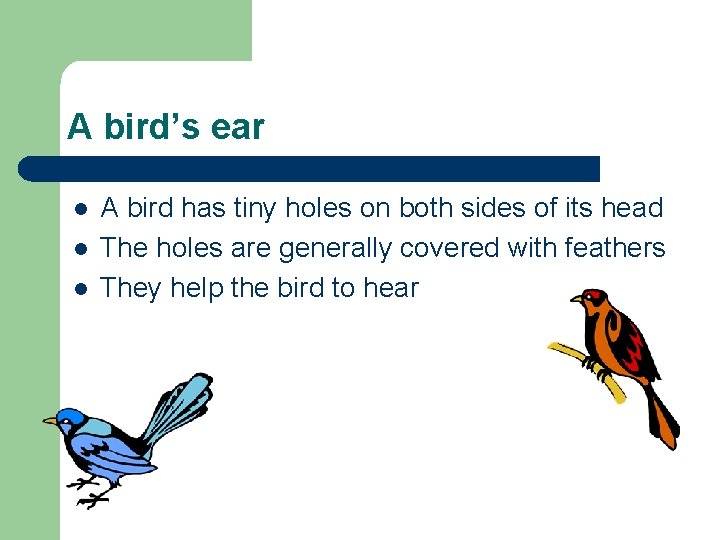 A bird’s ear

- A bird has tiny holes on both sides of its head
- The holes are generally covered with feathers
- They help the bird to hear